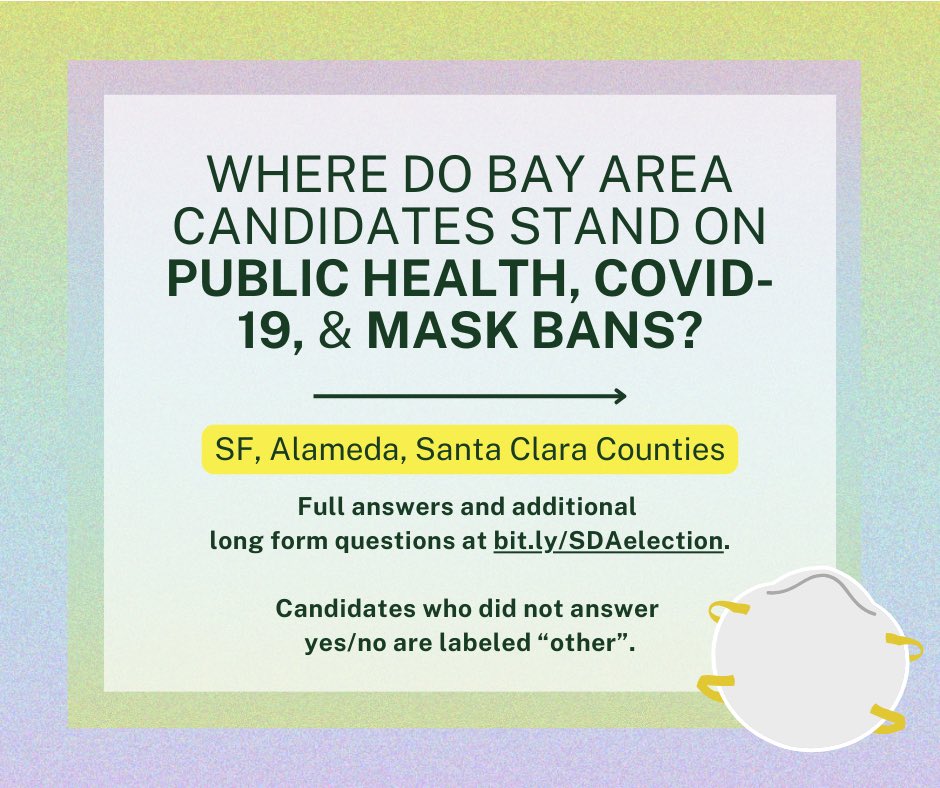 WHERE DO BAY AREA CANDIDATES STAND ON PUBLIC HEALTH, COVID-19, & MASK BANS?

SF, Alameda, Santa Clara Counties

Full answers and additional long form questions at bit.ly/SDAelection.

Candidates who did not answer yes/no are labeled “other”.